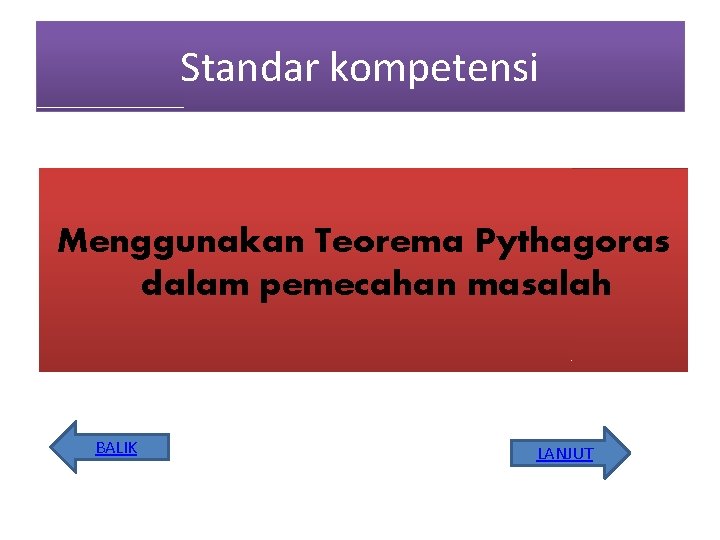 Standar kompetensi

Menggunakan Teorema Pythagoras dalam pemecahan masalah

BALIK

LANJUT